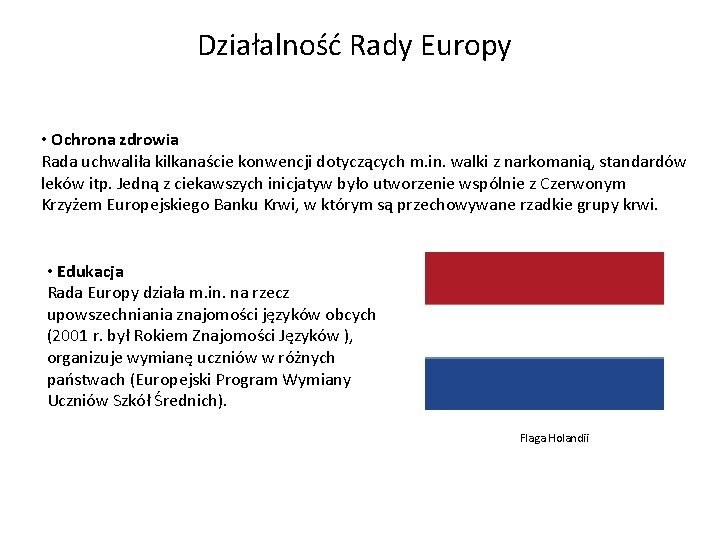 Działalność Rady Europy

• Ochrona zdrowia
Rada uchwaliła kilkanaście konwencji dotyczących m.in. walki z narkomanią, standardów leków itp. Jedną z ciekawszych inicjatyw było utworzenie wspólnie z Czerwonym Krzyżem Europejskiego Banku Krwi, w którym są przechowywane rzadkie grupy krwi.

• Edukacja
Rada Europy działa m.in. na rzecz upowszechniania znajomości języków obcych (2001 r. był Rokiem Znajomości Języków ), organizuje wymianę uczniów w różnych państwach (Europejski Program Wymiany Uczniów Szkół Średnich).

Flaga Holandii